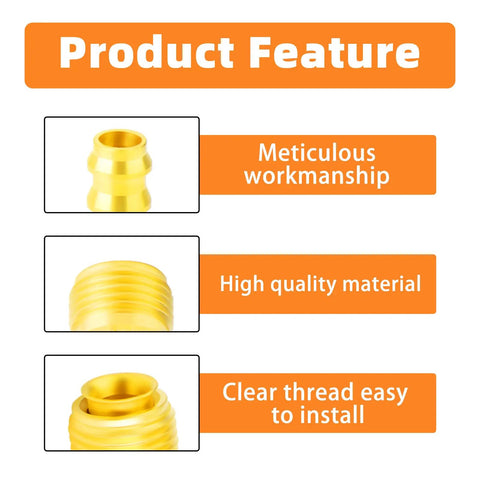 Product Feature

Meticulous workmanship

High quality material

Clear thread easy to install